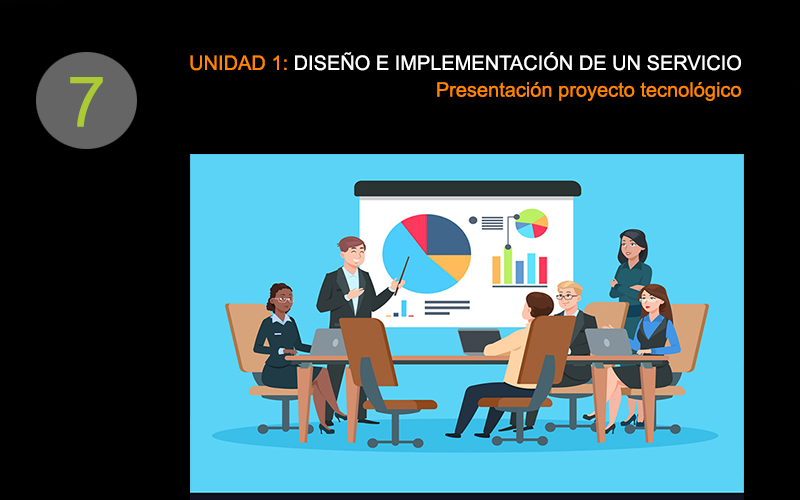 7

UNIDAD 1: DISEÑO E IMPLEMENTACIÓN DE UN SERVICIO
Presentación proyecto tecnológico